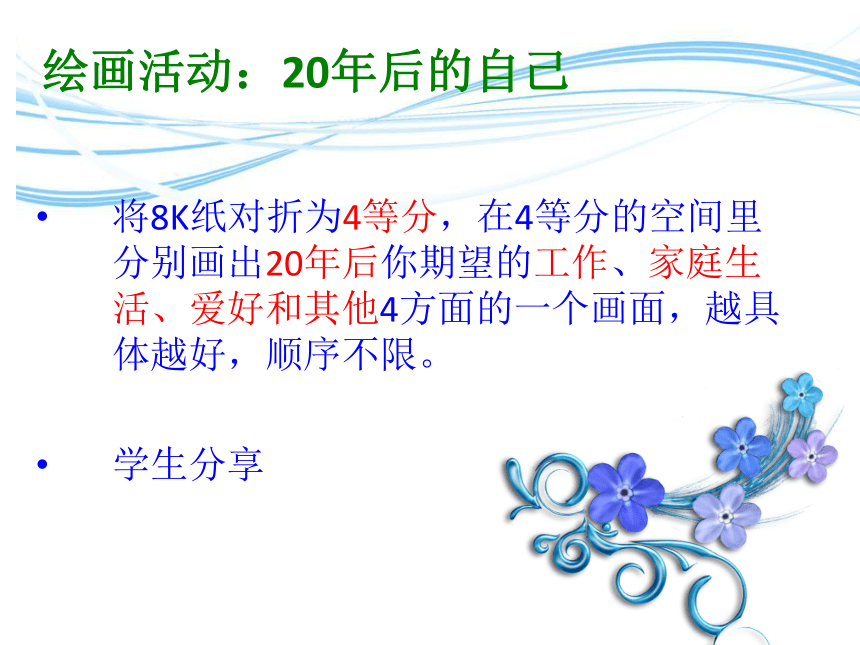 绘画活动：20年后的自己

• 将8K纸对折为4等分，在4等分的空间里分别画出20年后你期望的工作、家庭生活、爱好和其他4方面的一个画面，越具体越好，顺序不限。

• 学生分享